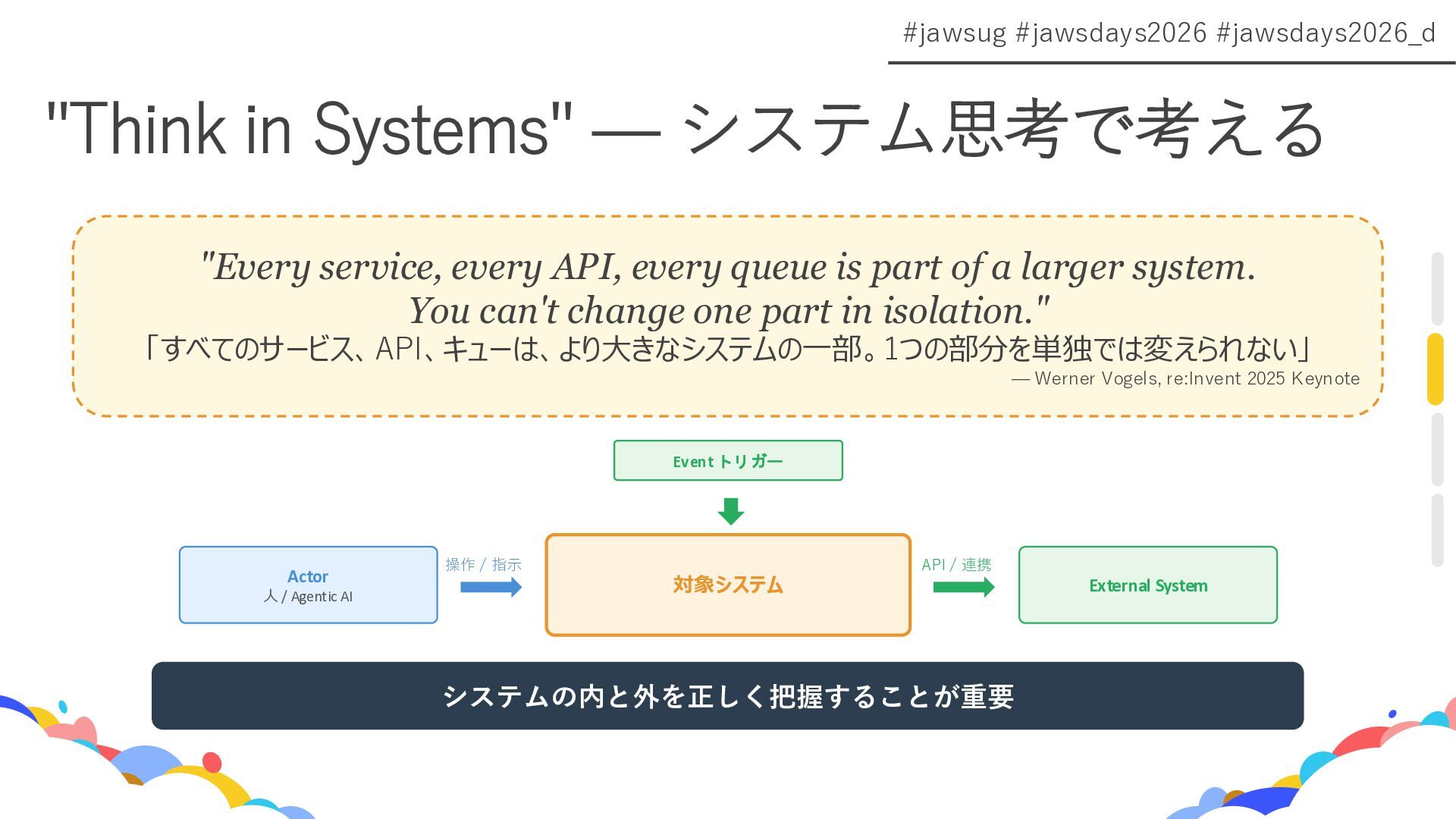 #jawsug #jawsdays2026 #jawsdays2026_d

"Think in Systems" — システム思考で考える

"Every service, every API, every queue is part of a larger system. You can't change one part in isolation."
「すべてのサービス、API、キューは、より大きなシステムの一部。1つの部分を単独では変えられない」
— Werner Vogels, re:Invent 2025 Keynote

Event トリガー

Actor
人 / Agentic AI

操作 / 指示

対象システム

API / 連携

External System

システムの内と外を正しく把握することが重要